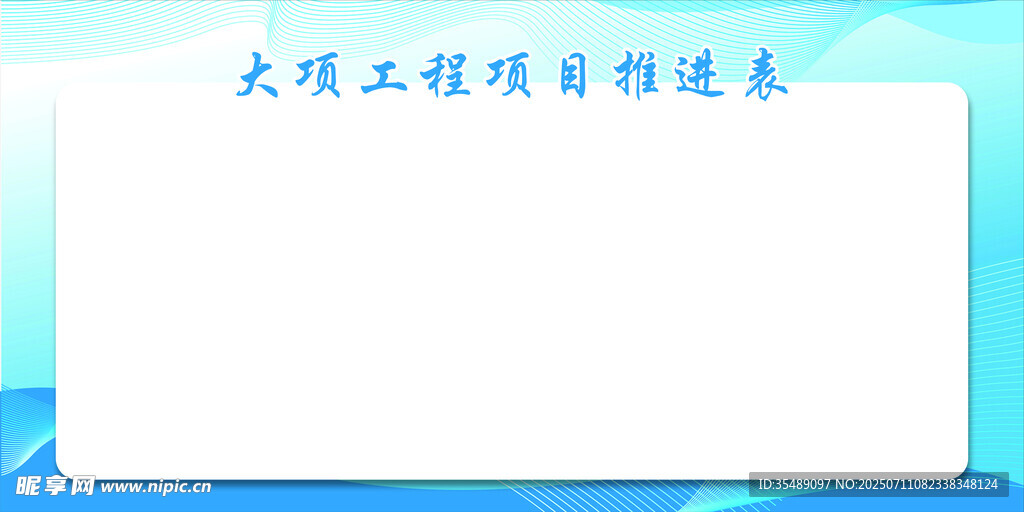 大项工程项目推进表

昵享网 www.nipic.cn

ID:35489097 NO:20250711082338348124